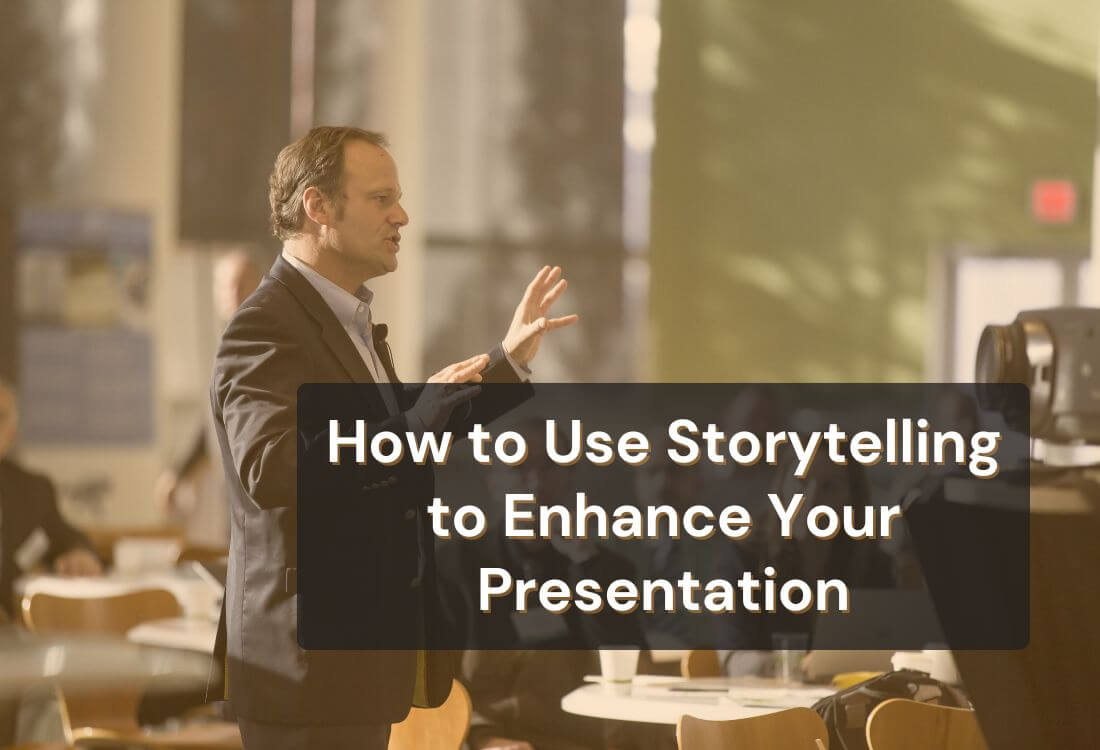 How to Use Storytelling to Enhance Your Presentation